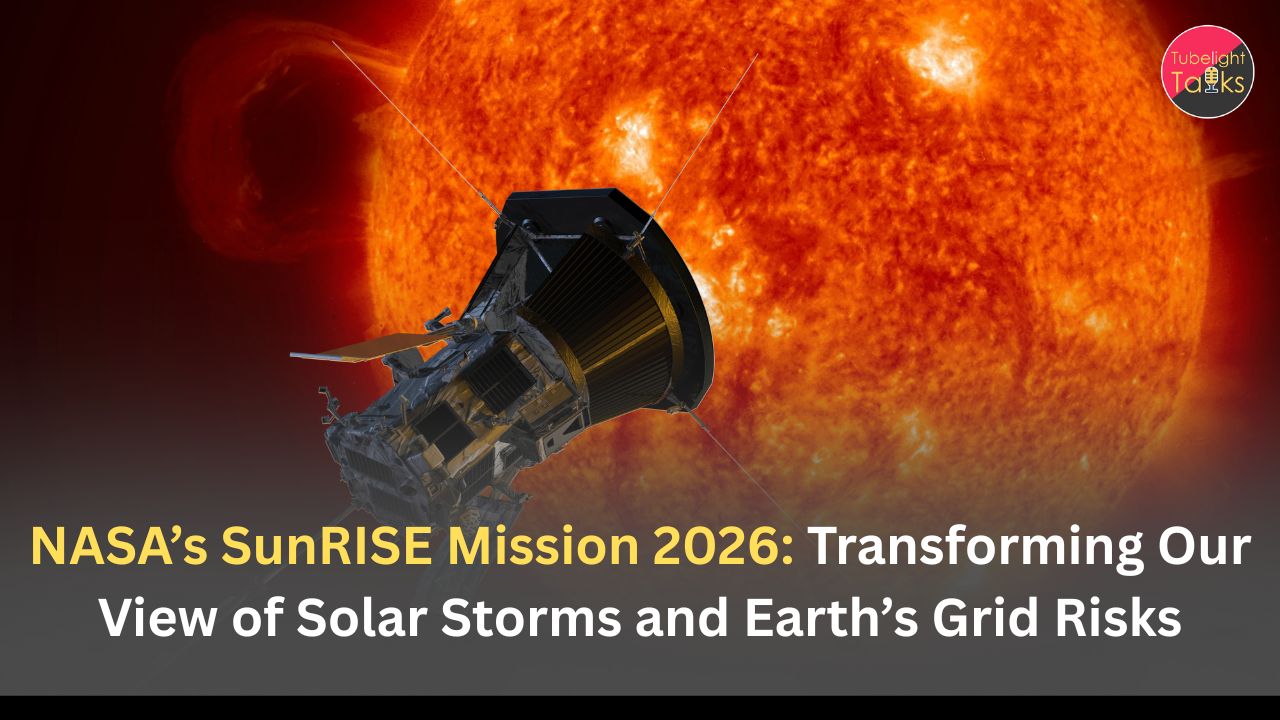 Tubelight Talks

NASA's SunRISE Mission 2026: Transforming Our View of Solar Storms and Earth's Grid Risks